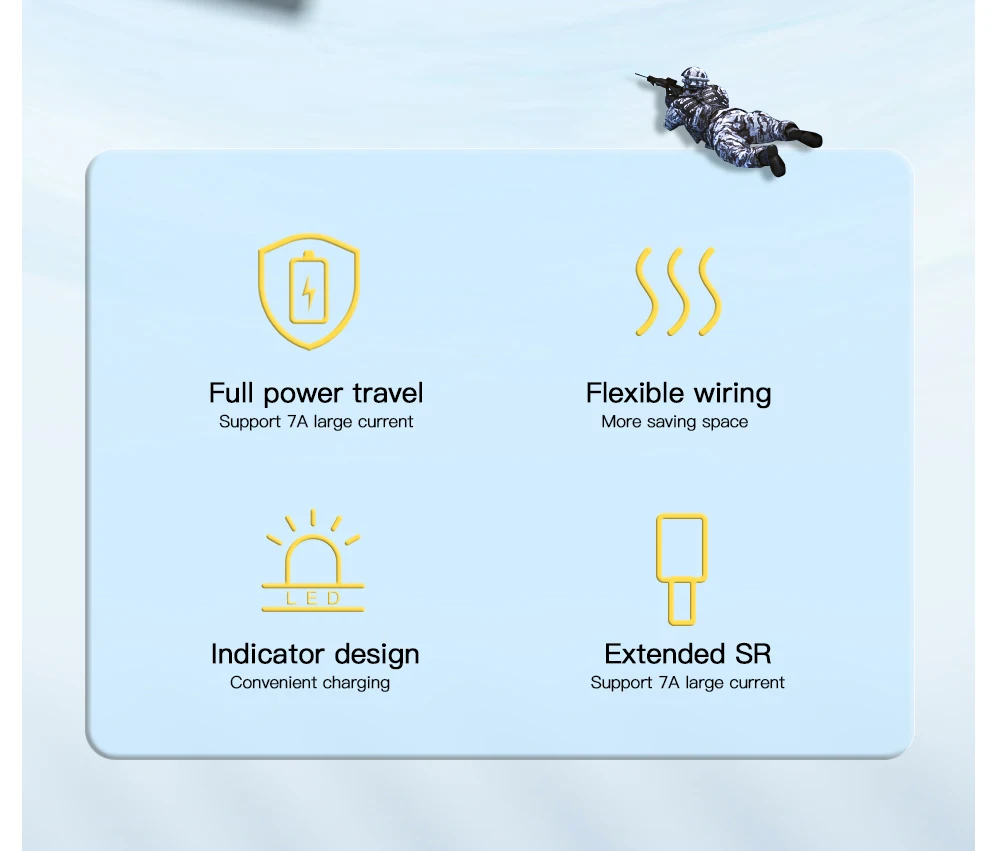 Full power travel
Support 7A large current

Flexible wiring
More saving space

LED

Indicator design
Convenient charging

Extended SR
Support 7A large current